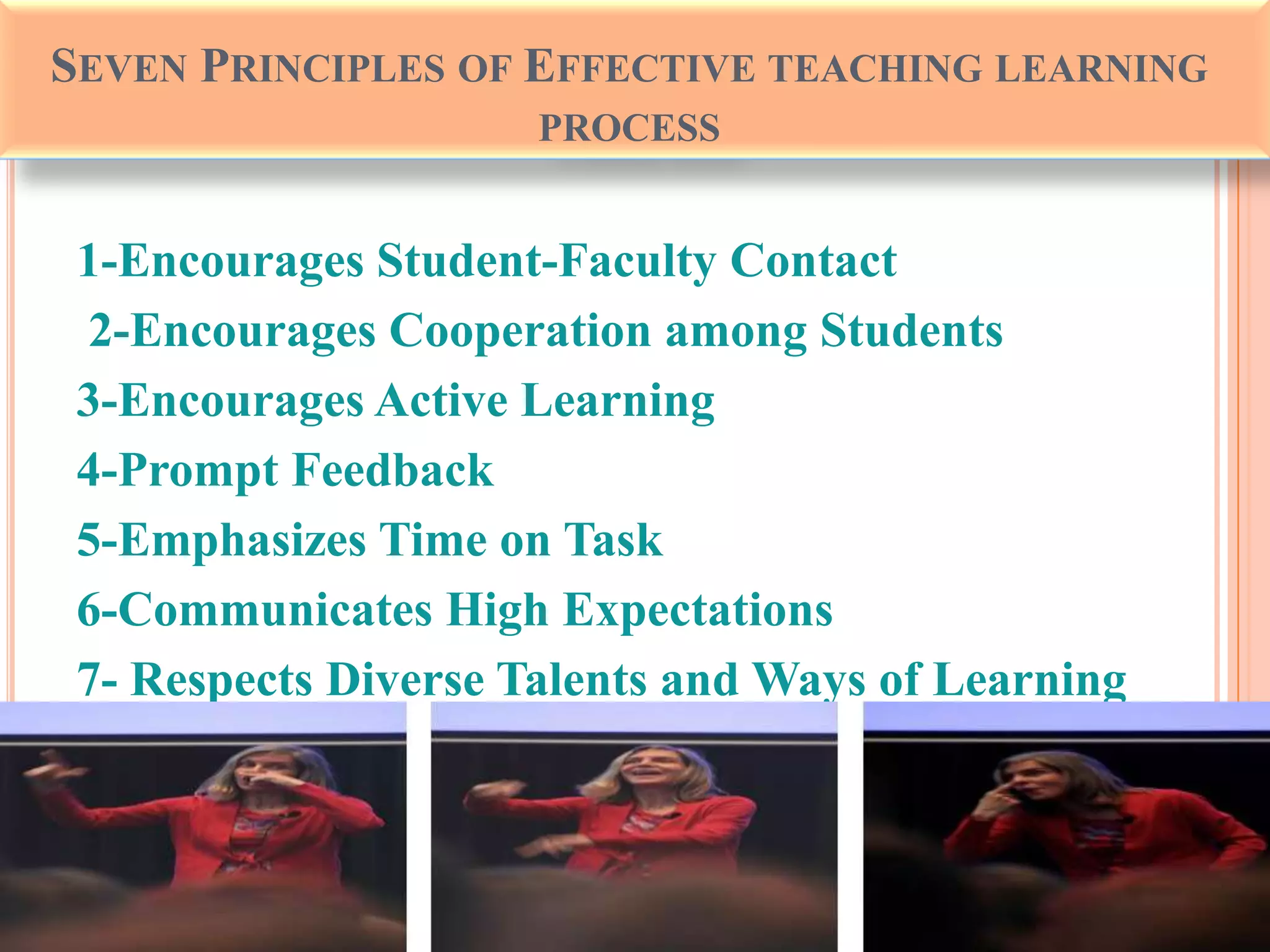 SEVEN PRINCIPLES OF EFFECTIVE TEACHING LEARNING PROCESS

1-Encourages Student-Faculty Contact
2-Encourages Cooperation among Students
3-Encourages Active Learning
4-Prompt Feedback
5-Emphasizes Time on Task
6-Communicates High Expectations
7- Respects Diverse Talents and Ways of Learning